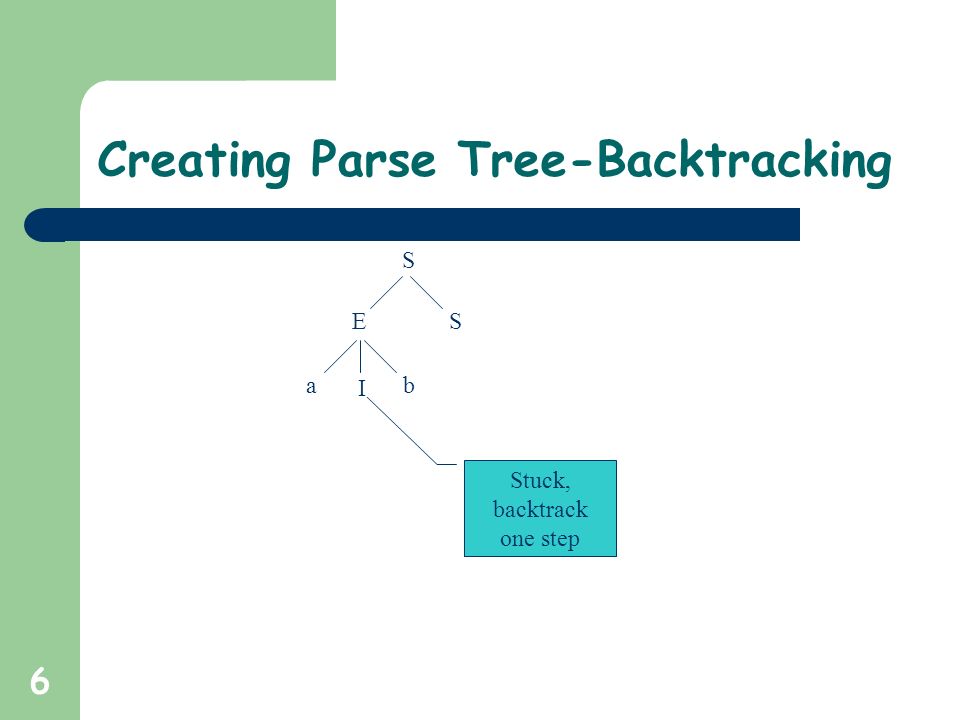 Creating Parse Tree-Backtracking

S

E S

a I b

Stuck, backtrack one step

6